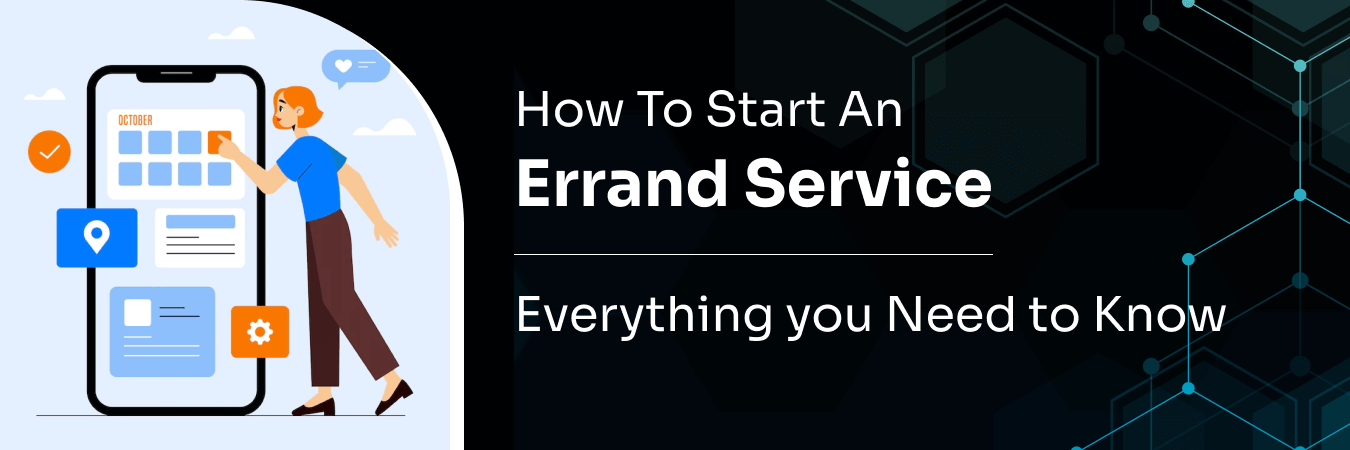 OCTOBER

How To Start An
Errand Service

Everything you Need to Know